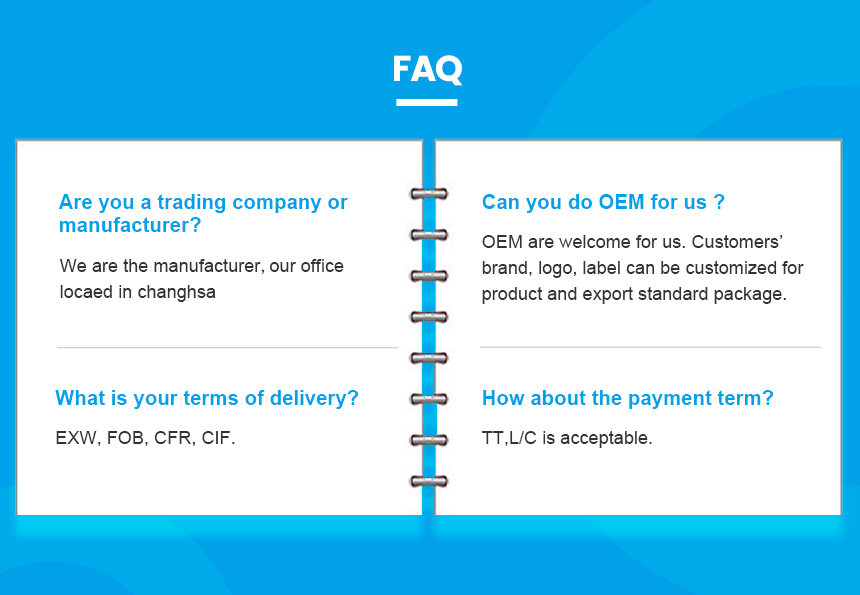 FAQ

Are you a trading company or manufacturer?

We are the manufacturer, our office locaed in changhsa

What is your terms of delivery?

EXW, FOB, CFR, CIF.

Can you do OEM for us ?

OEM are welcome for us. Customers' brand, logo, label can be customized for product and export standard package.

How about the payment term?

TT,L/C is acceptable.